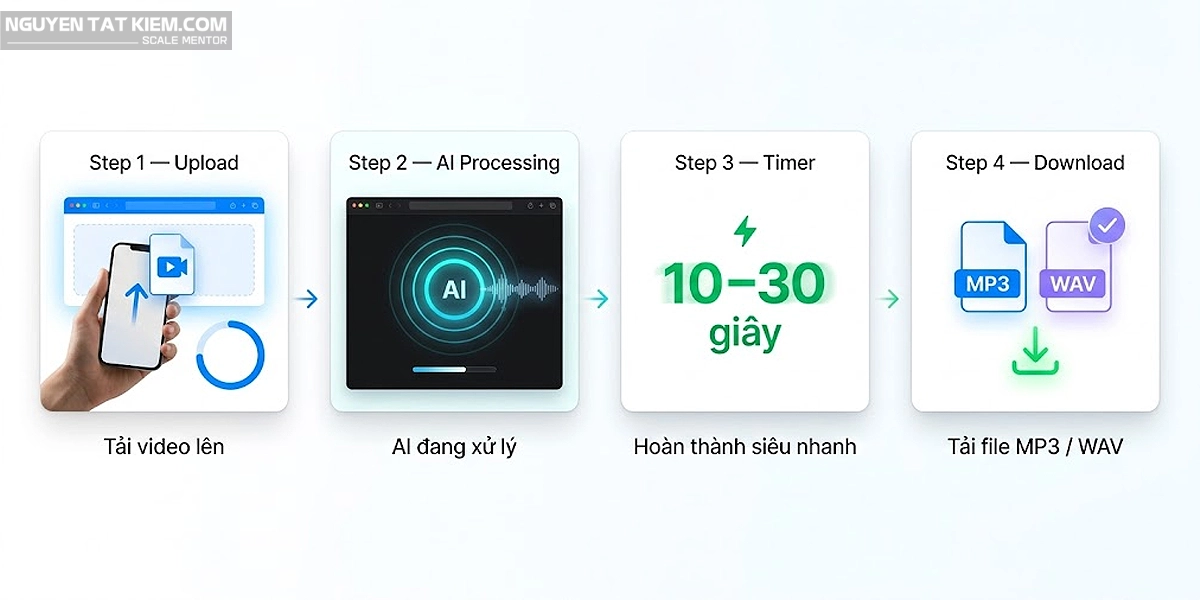 NGUYEN TAT KIEM.COM
SCALE MENTOR

Step 1 — Upload

Tải video lên

Step 2 — AI Processing

AI

AI đang xử lý

Step 3 — Timer

10–30
giây

Hoàn thành siêu nhanh

Step 4 — Download

MP3

WAV

Tải file MP3 / WAV